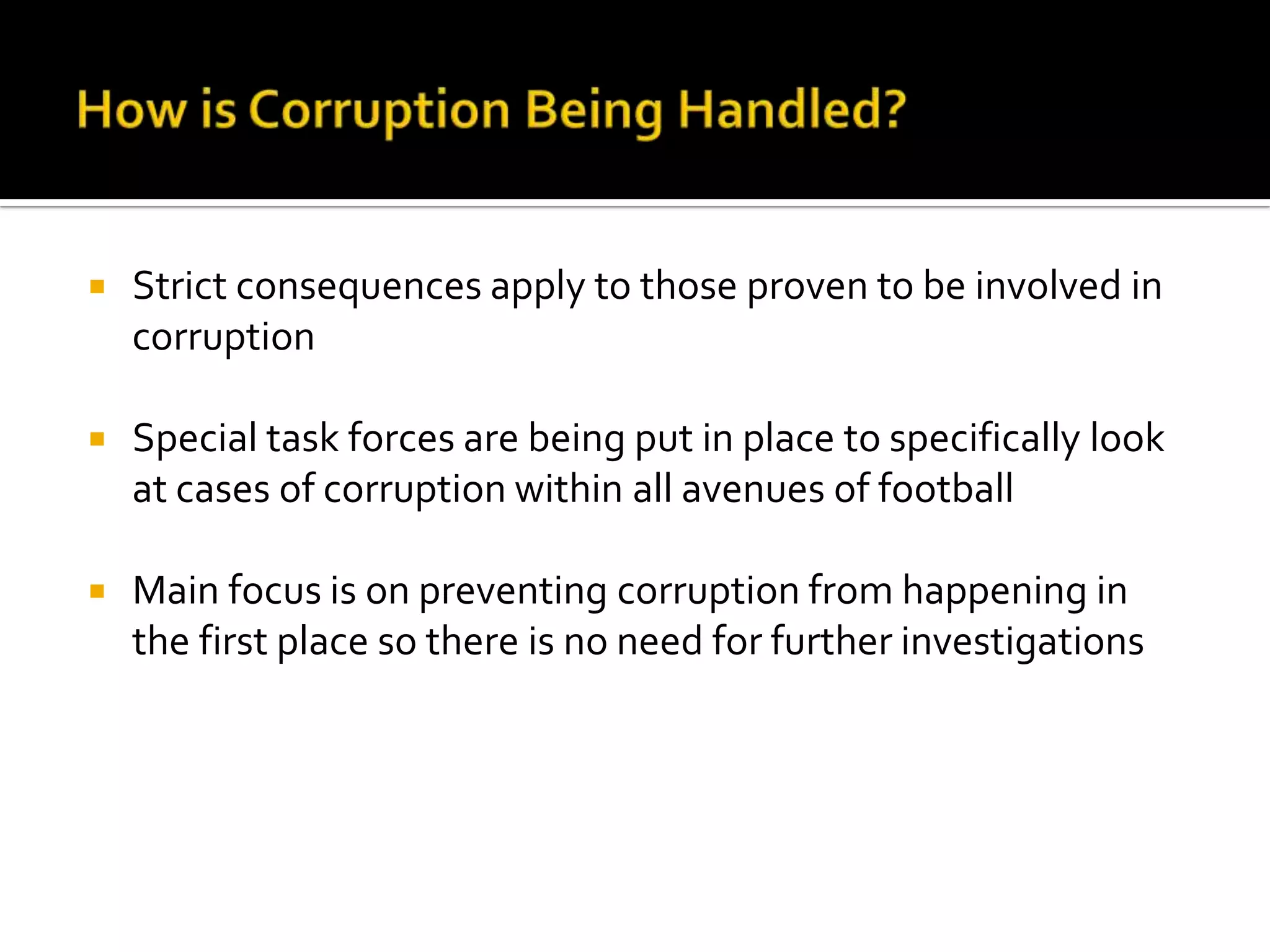 How is Corruption Being Handled?

• Strict consequences apply to those proven to be involved in corruption

• Special task forces are being put in place to specifically look at cases of corruption within all avenues of football

• Main focus is on preventing corruption from happening in the first place so there is no need for further investigations